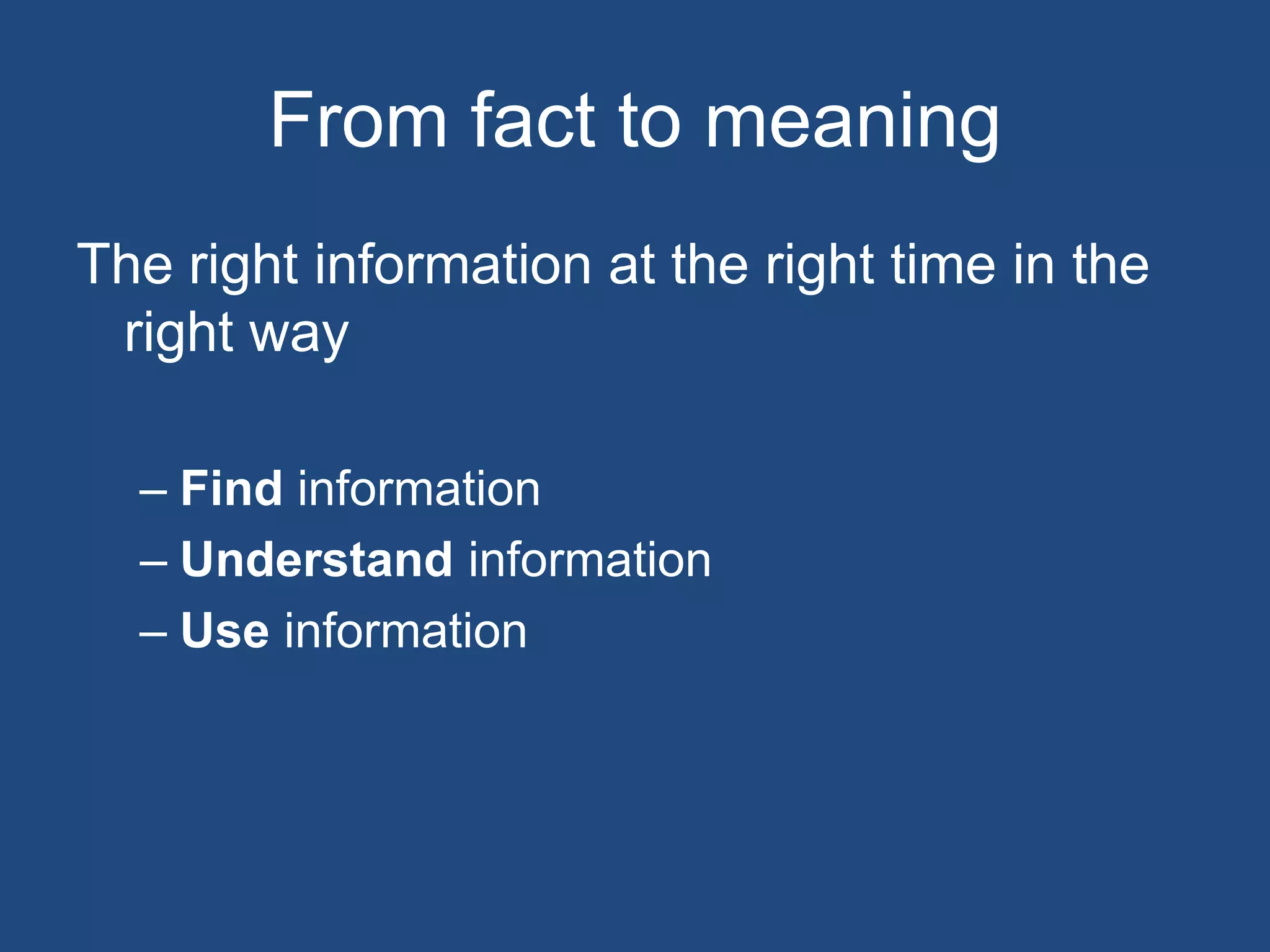 From fact to meaning

The right information at the right time in the right way

– Find information
– Understand information
– Use information